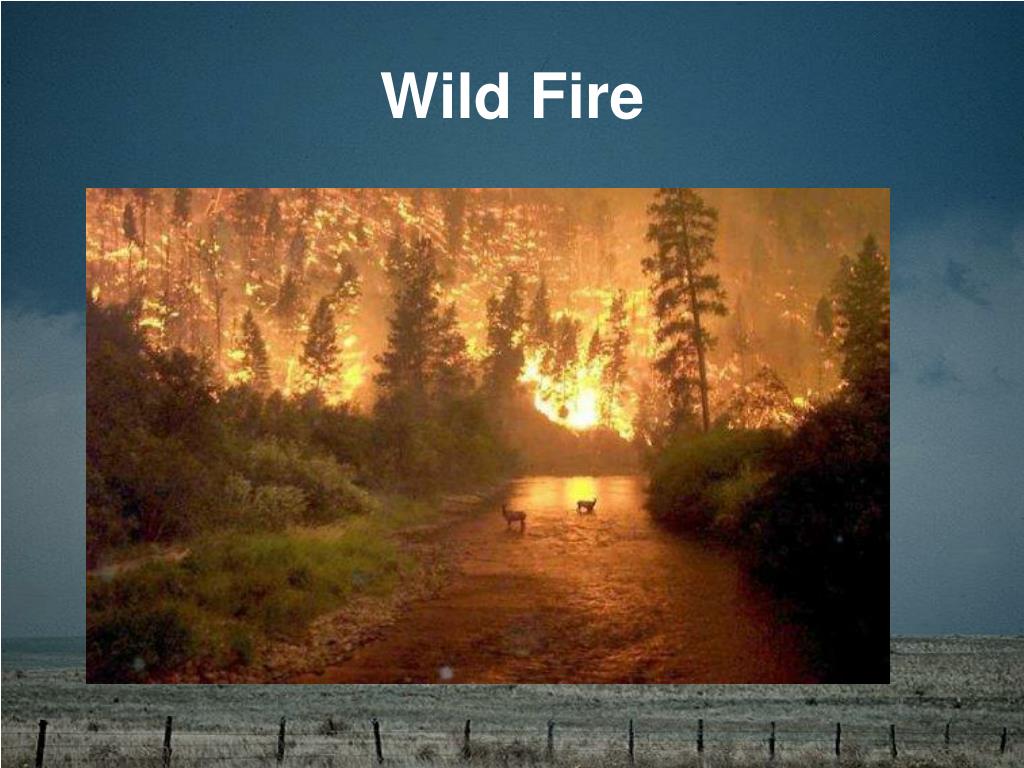 Wild Fire